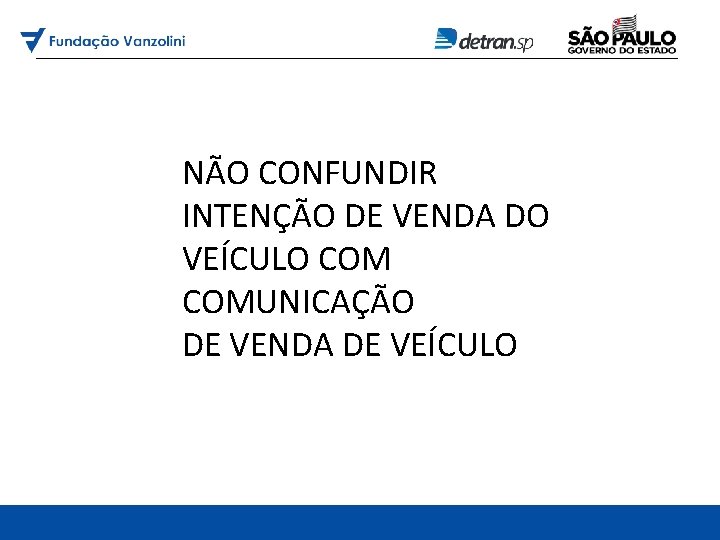 Fundação Vanzolini

detran.sp

SÃO PAULO
GOVERNO DO ESTADO

NÃO CONFUNDIR
INTENÇÃO DE VENDA DO
VEÍCULO COM
COMUNICAÇÃO
DE VENDA DE VEÍCULO